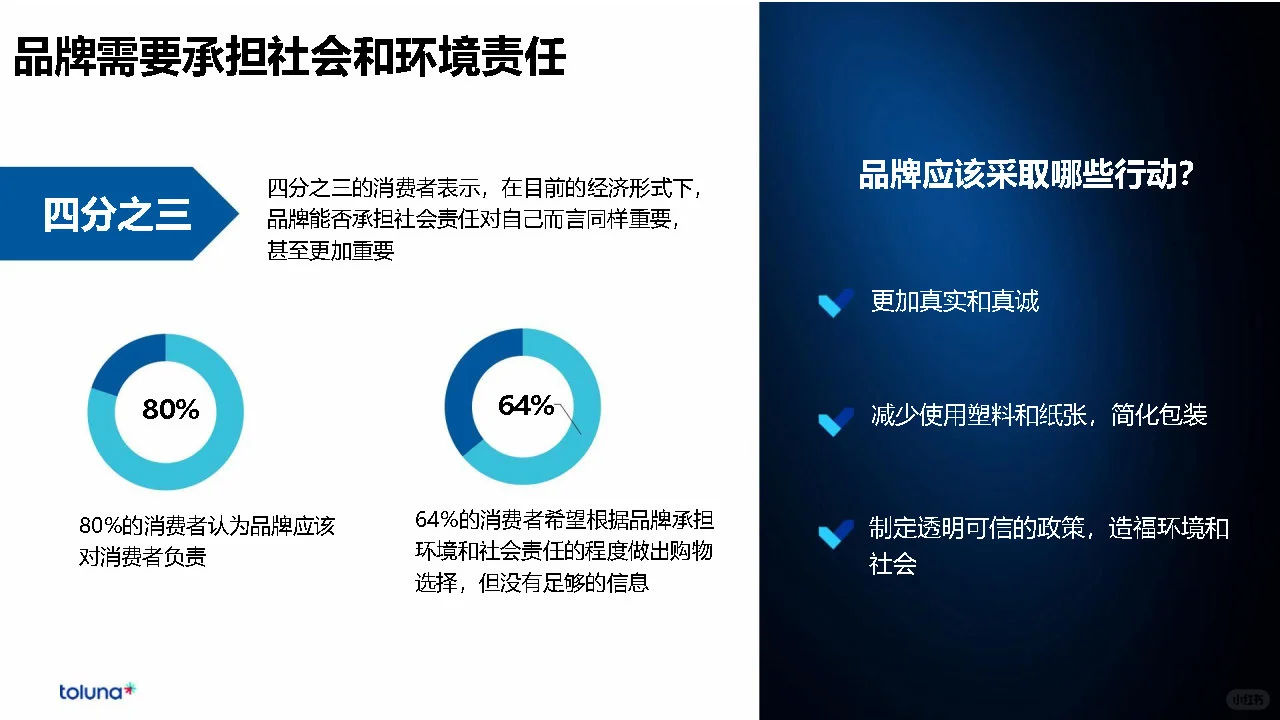 品牌需要承担社会和环境责任

四分之三

四分之三的消费者表示，在目前的经济形式下，品牌能否承担社会责任对自己而言同样重要，甚至更加重要

80%

80%的消费者认为品牌应该对消费者负责

64%

64%的消费者希望根据品牌承担环境和社会责任的程度做出购物选择，但没有足够的信息

toluna*

品牌应该采取哪些行动？

更加真实和真诚

减少使用塑料和纸张，简化包装

制定透明可信的政策，造福环境和社会

小红书